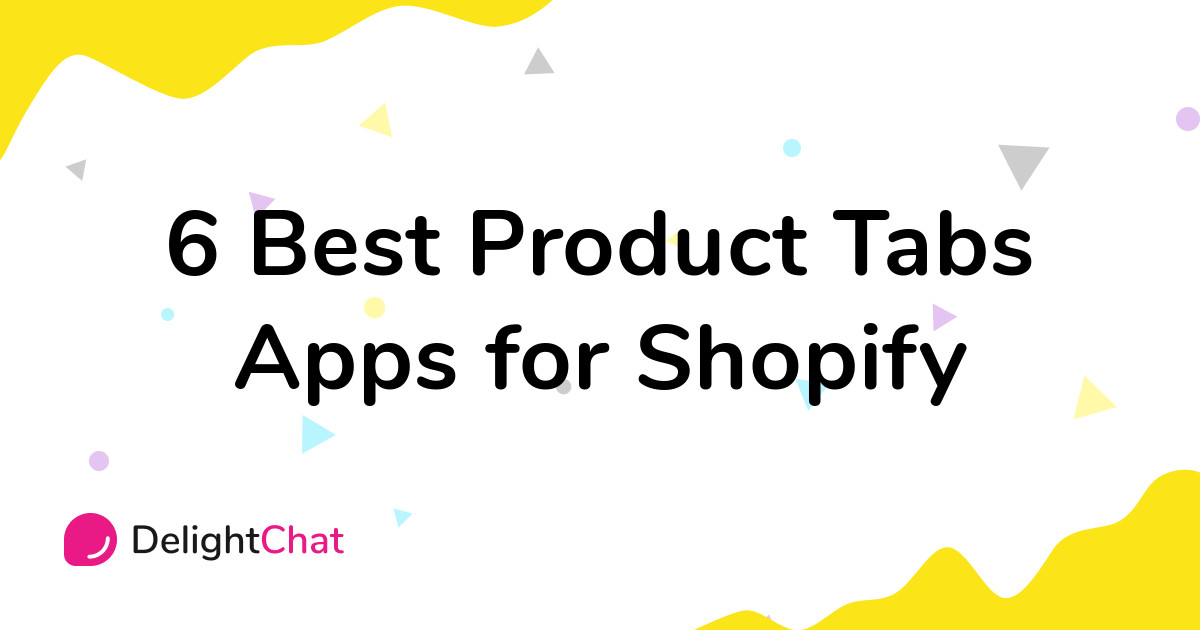 6 Best Product Tabs Apps for Shopify

DelightChat